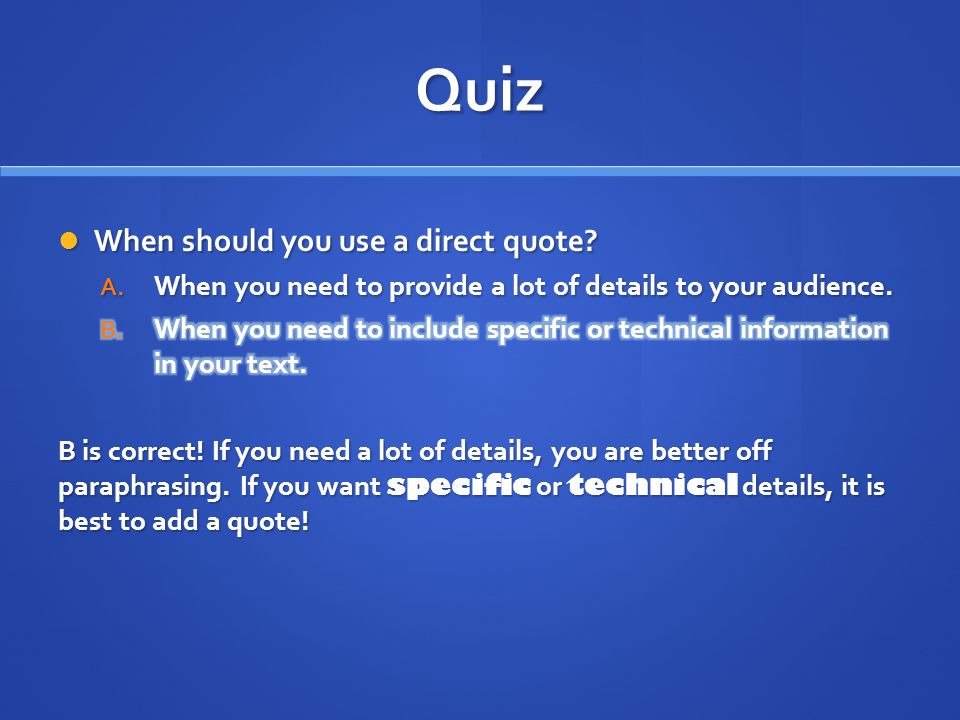 Quiz

When should you use a direct quote?

A. When you need to provide a lot of details to your audience.

B. When you need to include specific or technical information in your text.

B is correct! If you need a lot of details, you are better off paraphrasing. If you want specific or technical details, it is best to add a quote!